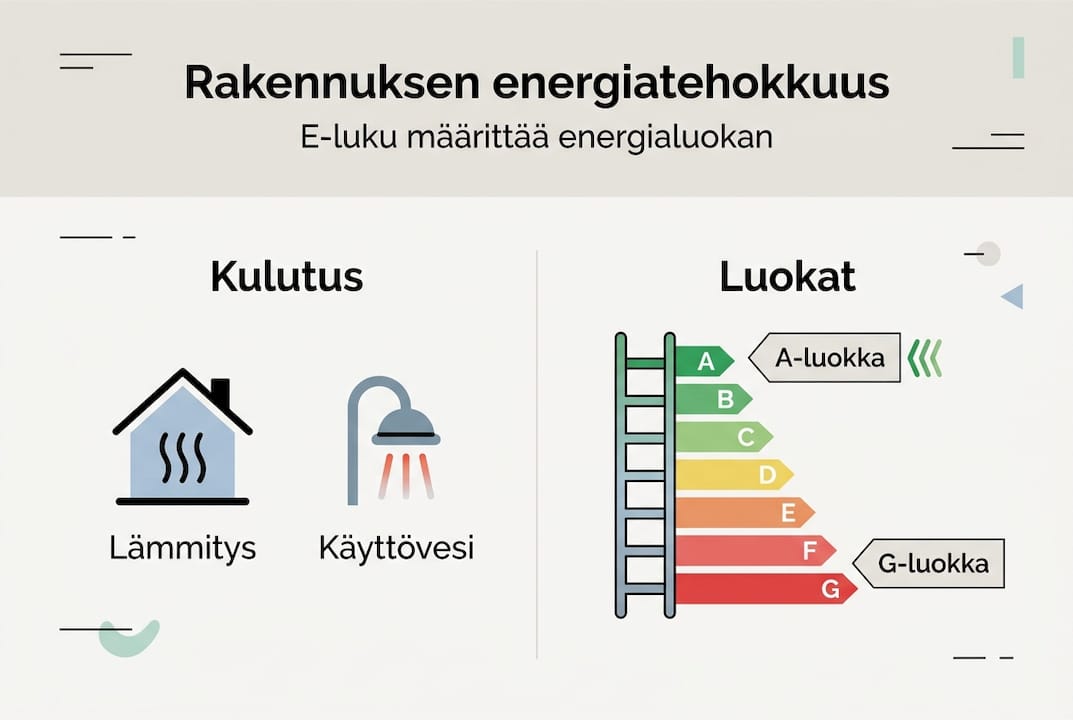 Rakennuksen energiatehokkuus
E-luku määrittää energialuokan

Kulutus

Lämmitys

Käyttövesi

Luokat

A
B
C
D
E
F
G

A-luokka

G-luokka